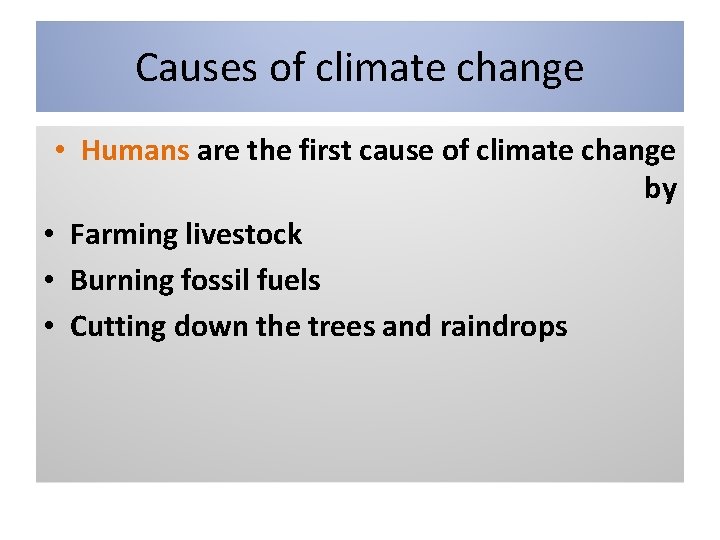 Causes of climate change

• Humans are the first cause of climate change by

• Farming livestock
• Burning fossil fuels
• Cutting down the trees and raindrops